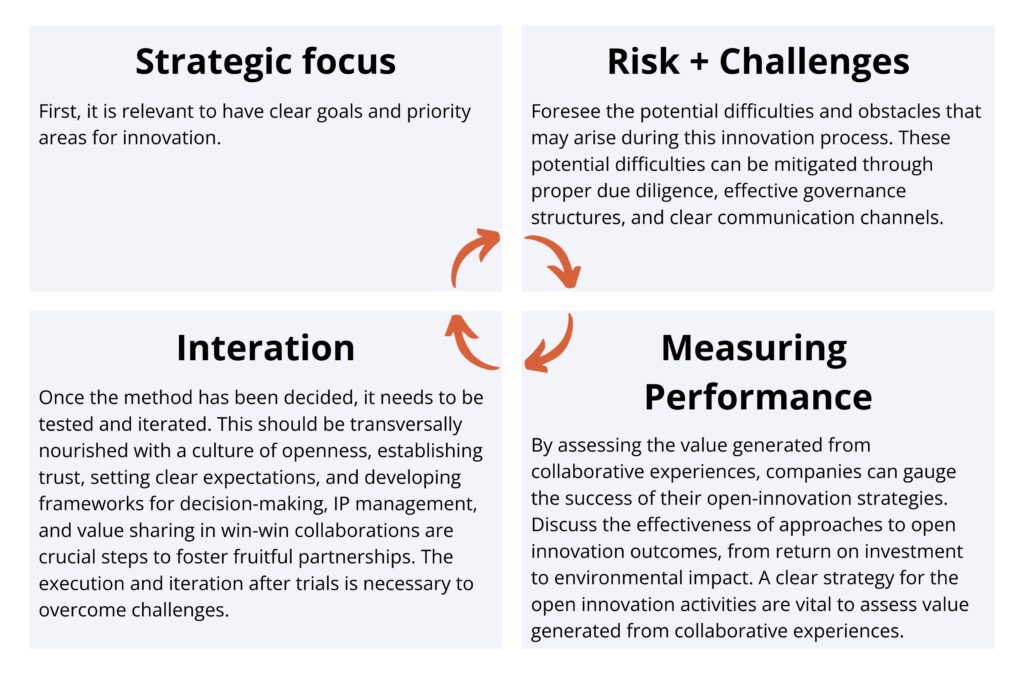 Strategic focus

First, it is relevant to have clear goals and priority areas for innovation.

Risk + Challenges

Foresee the potential difficulties and obstacles that may arise during this innovation process. These potential difficulties can be mitigated through proper due diligence, effective governance structures, and clear communication channels.

Interation

Once the method has been decided, it needs to be tested and iterated. This should be transversally nourished with a culture of openness, establishing trust, setting clear expectations, and developing frameworks for decision-making, IP management, and value sharing in win-win collaborations are crucial steps to foster fruitful partnerships. The execution and iteration after trials is necessary to overcome challenges.

Measuring Performance

By assessing the value generated from collaborative experiences, companies can gauge the success of their open-innovation strategies. Discuss the effectiveness of approaches to open innovation outcomes, from return on investment to environmental impact. A clear strategy for the open innovation activities are vital to assess value generated from collaborative experiences.